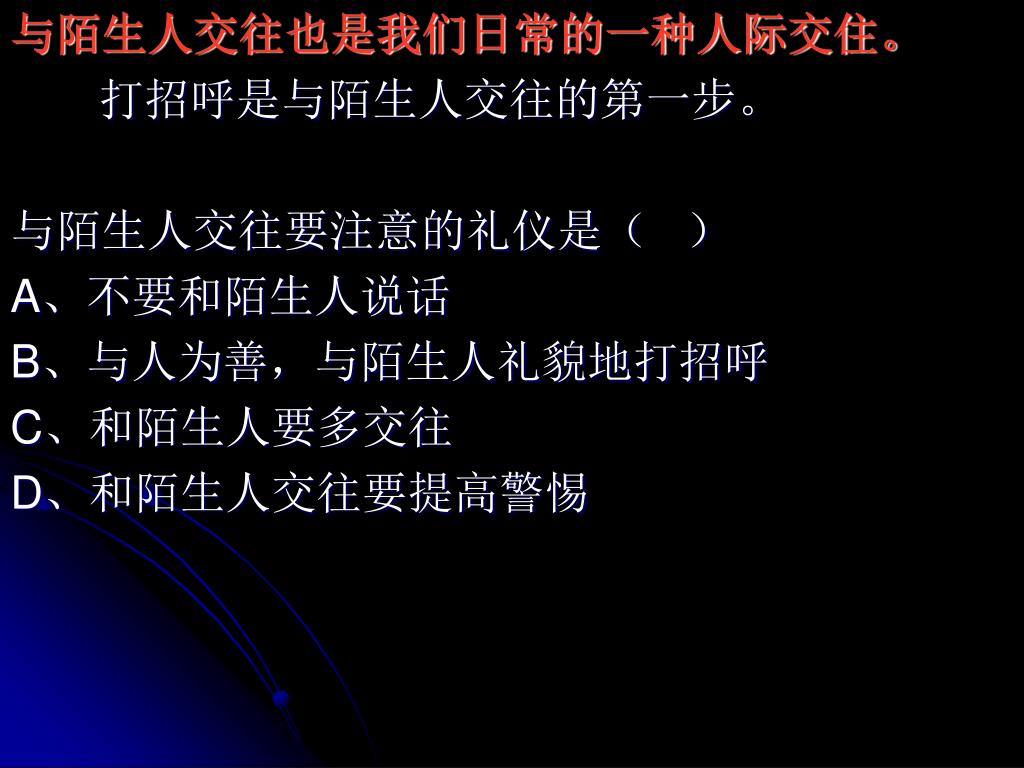 与陌生人交往也是我们日常的一种人际交往。

打招呼是与陌生人交往的第一步。

与陌生人交往要注意的礼仪是（ ）

A、不要和陌生人说话

B、与人为善，与陌生人礼貌地打招呼

C、和陌生人要多交往

D、和陌生人交往要提高警惕